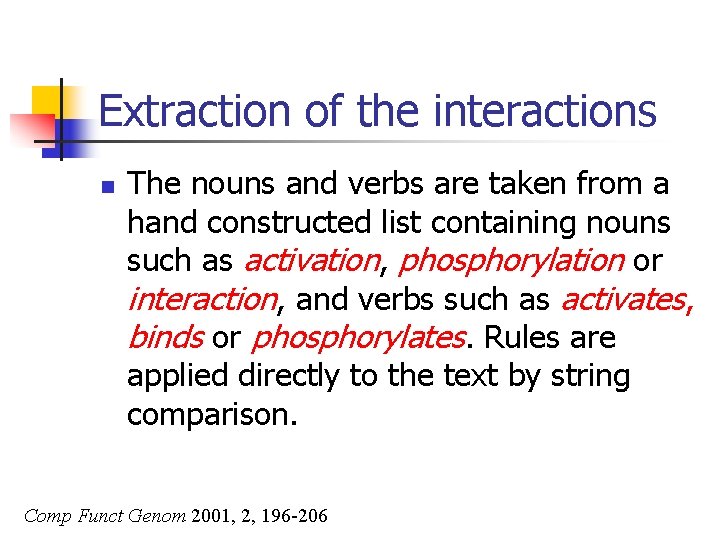 Extraction of the interactions

The nouns and verbs are taken from a hand constructed list containing nouns such as activation, phosphorylation or interaction, and verbs such as activates, binds or phosphorylates. Rules are applied directly to the text by string comparison.

Comp Funct Genom 2001, 2, 196-206